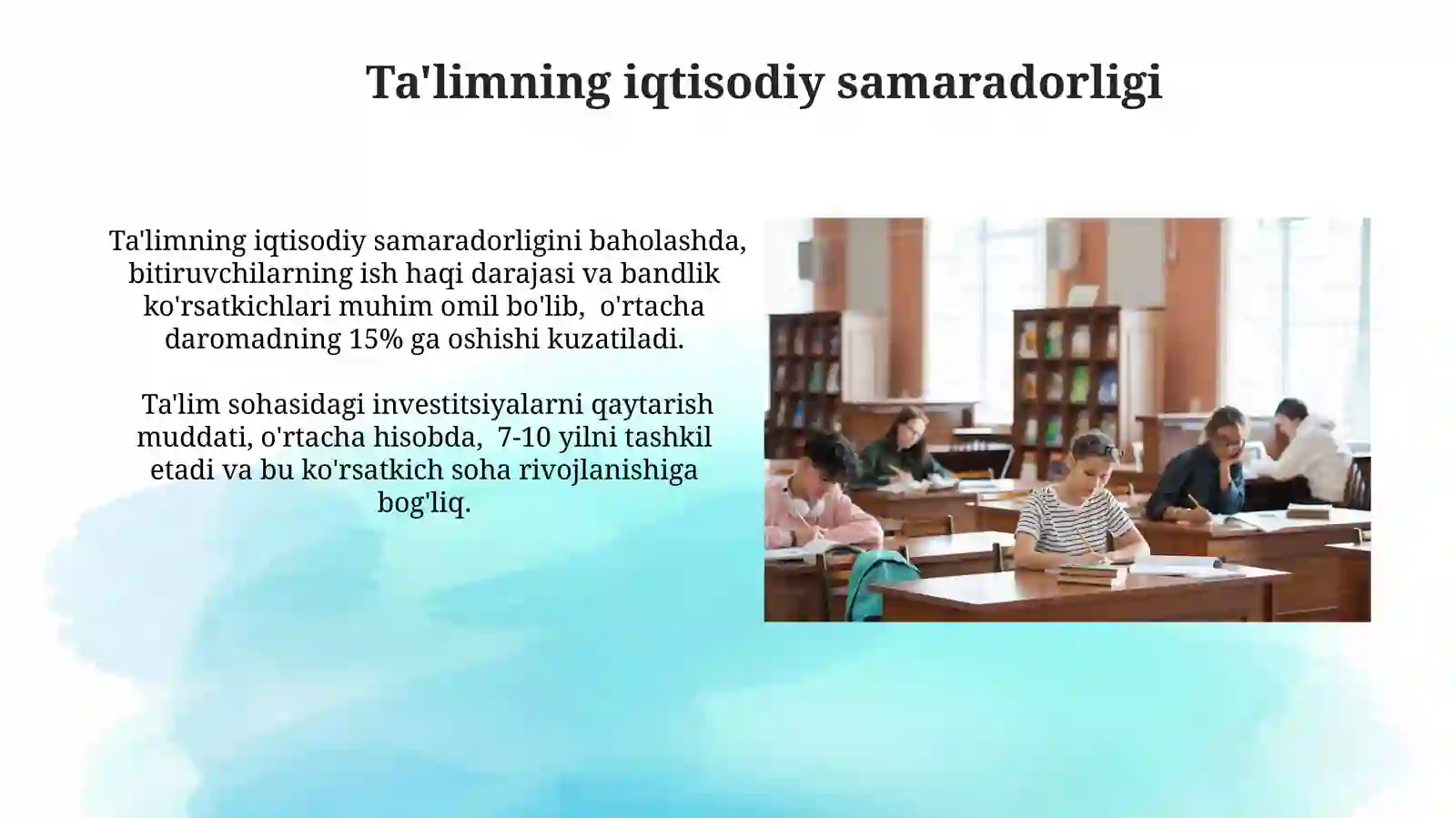 Ta'limning iqtisodiy samaradorligi

Ta'limning iqtisodiy samaradorligini baholashda, bitiruvchilarning ish haqi darajasi va bandlik ko'rsatkichlari muhim omil bo'lib,  o'rtacha daromadning 15% ga oshishi kuzatiladi.

Ta'lim sohasidagi investitsiyalarni qaytarish muddati, o'rtacha hisobda,  7-10 yilni tashkil etadi va bu ko'rsatkich soha rivojlanishiga bog'liq.